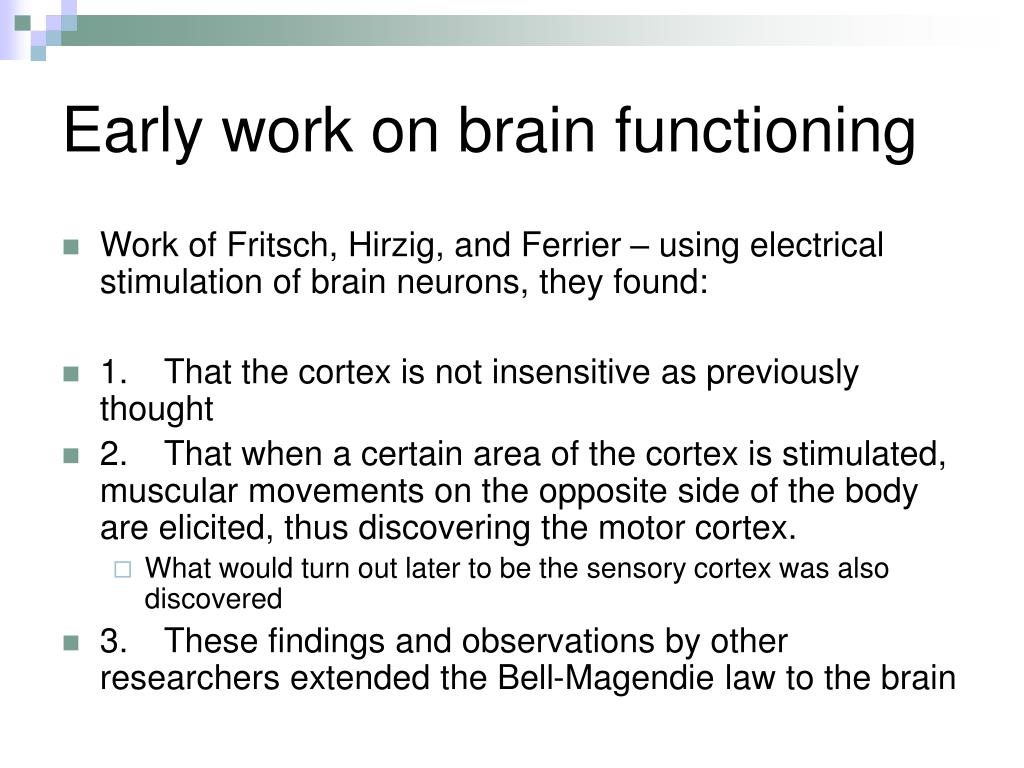 Early work on brain functioning

Work of Fritsch, Hirzig, and Ferrier – using electrical stimulation of brain neurons, they found:

1. That the cortex is not insensitive as previously thought

2. That when a certain area of the cortex is stimulated, muscular movements on the opposite side of the body are elicited, thus discovering the motor cortex.

What would turn out later to be the sensory cortex was also discovered

3. These findings and observations by other researchers extended the Bell-Magendie law to the brain